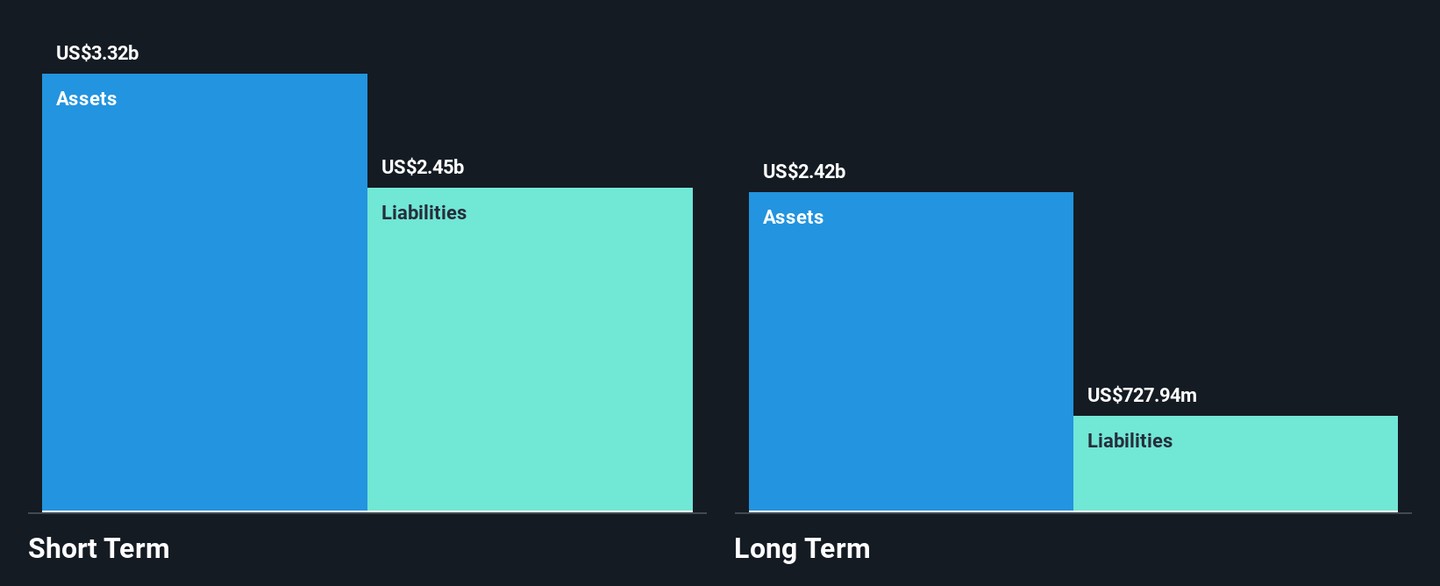 US$3.32b
Assets
US$2.45b
Liabilities
Short Term

US$2.42b
Assets
US$727.94m
Liabilities
Long Term